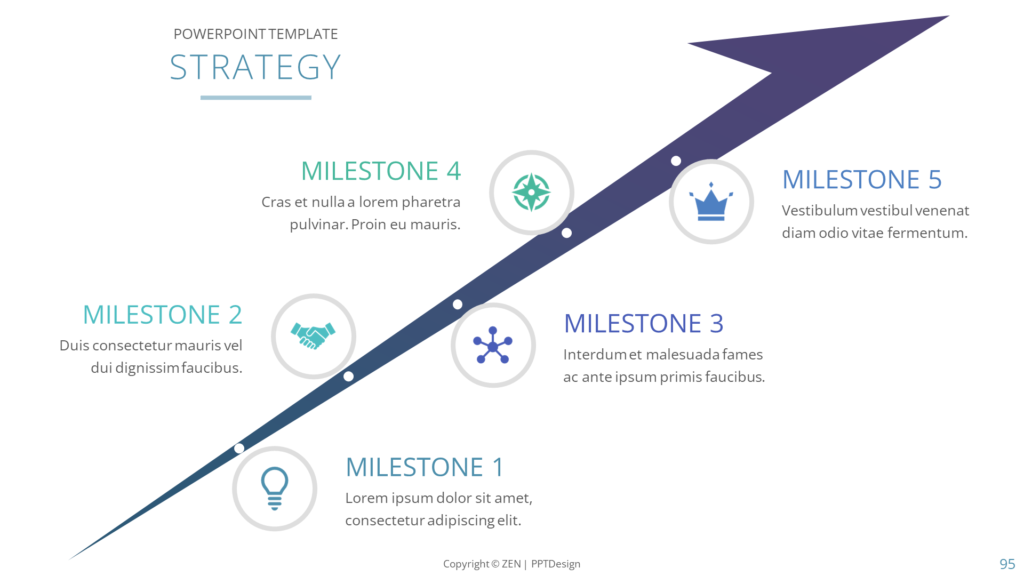 POWERPOINT TEMPLATE
STRATEGY

MILESTONE 4
Cras et nulla a lorem pharetra pulvinar. Proin eu mauris.

MILESTONE 5
Vestibulum vestibul venenat diam odio vitae fermentum.

MILESTONE 2
Duis consectetur mauris vel dui dignissim faucibus.

MILESTONE 3
Interdum et malesuada fames ac ante ipsum primis faucibus.

MILESTONE 1
Lorem ipsum dolor sit amet, consectetur adipiscing elit.

Copyright © ZEN | PPTDesign
95